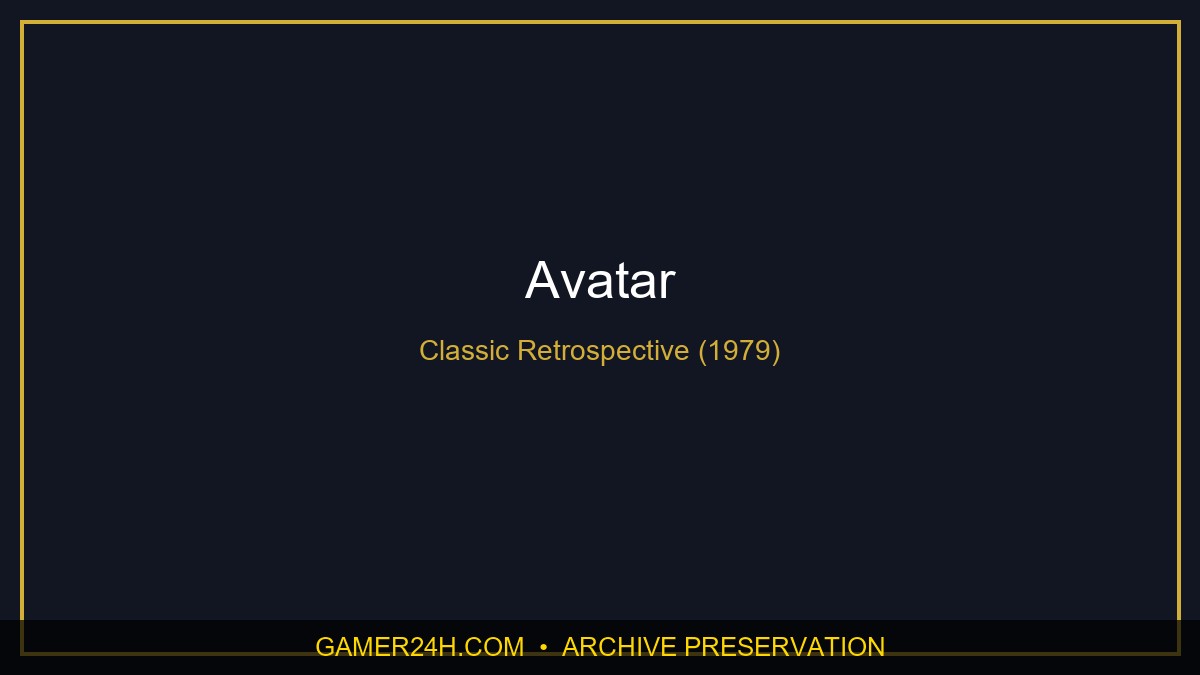 Avatar

Classic Retrospective (1979)

GAMER24H.COM • ARCHIVE PRESERVATION